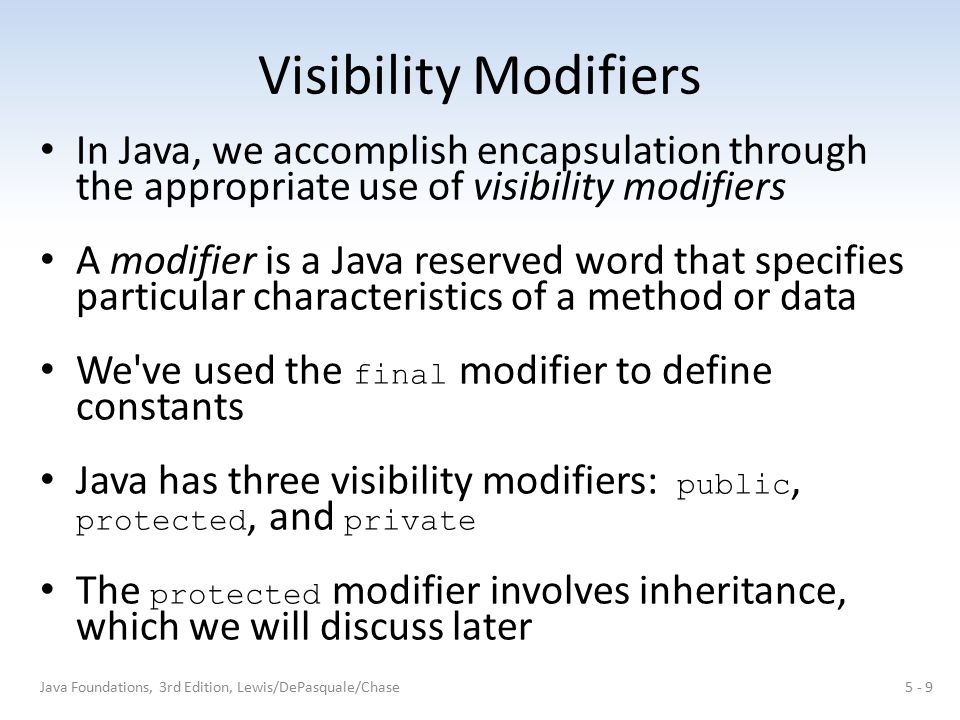 Visibility Modifiers

• In Java, we accomplish encapsulation through the appropriate use of visibility modifiers

• A modifier is a Java reserved word that specifies particular characteristics of a method or data

• We've used the final modifier to define constants

• Java has three visibility modifiers: public, protected, and private

• The protected modifier involves inheritance, which we will discuss later

Java Foundations, 3rd Edition, Lewis/DePasquale/Chase

5 - 9